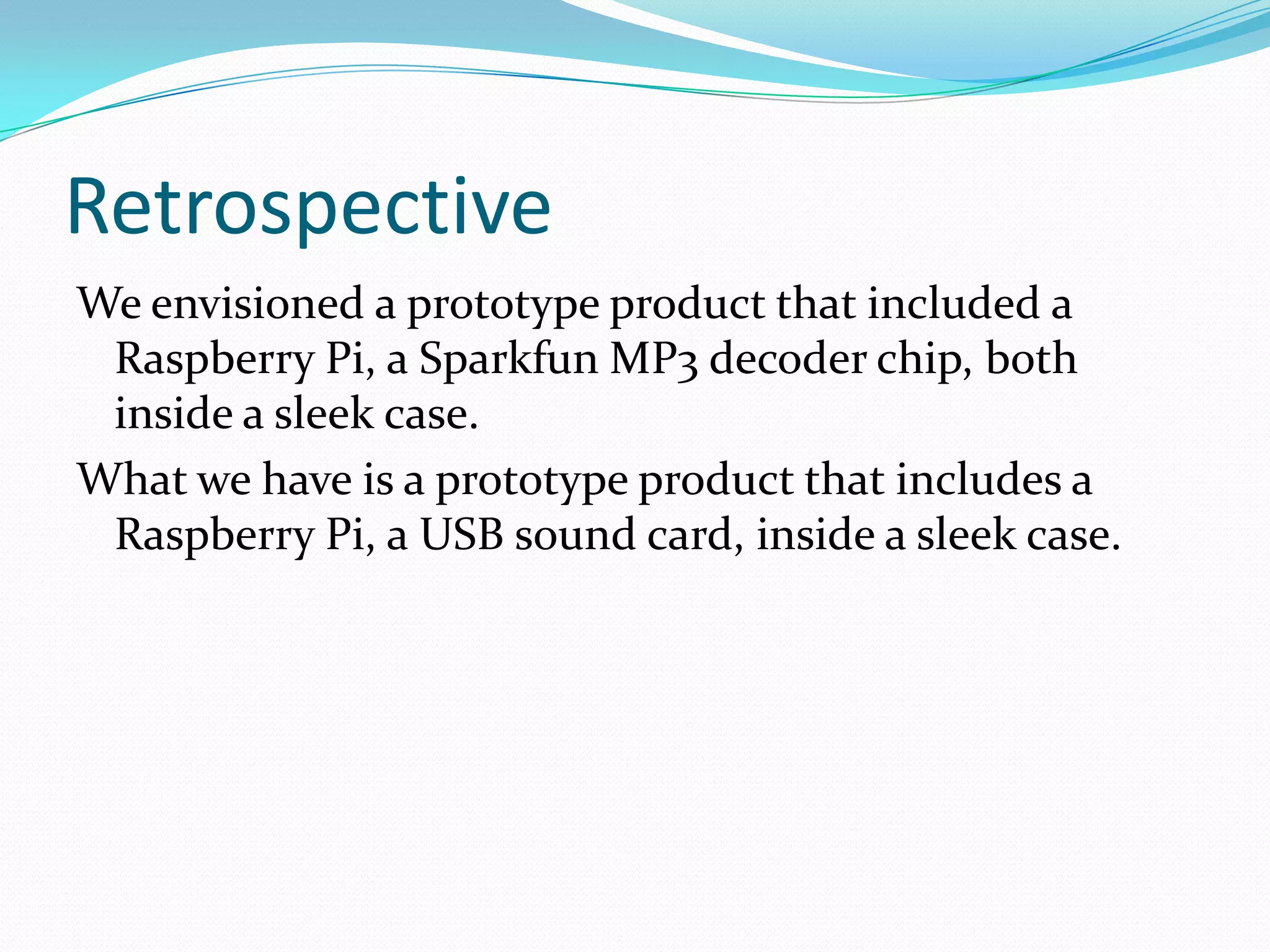 Retrospective

We envisioned a prototype product that included a Raspberry Pi, a Sparkfun MP3 decoder chip, both inside a sleek case.

What we have is a prototype product that includes a Raspberry Pi, a USB sound card, inside a sleek case.